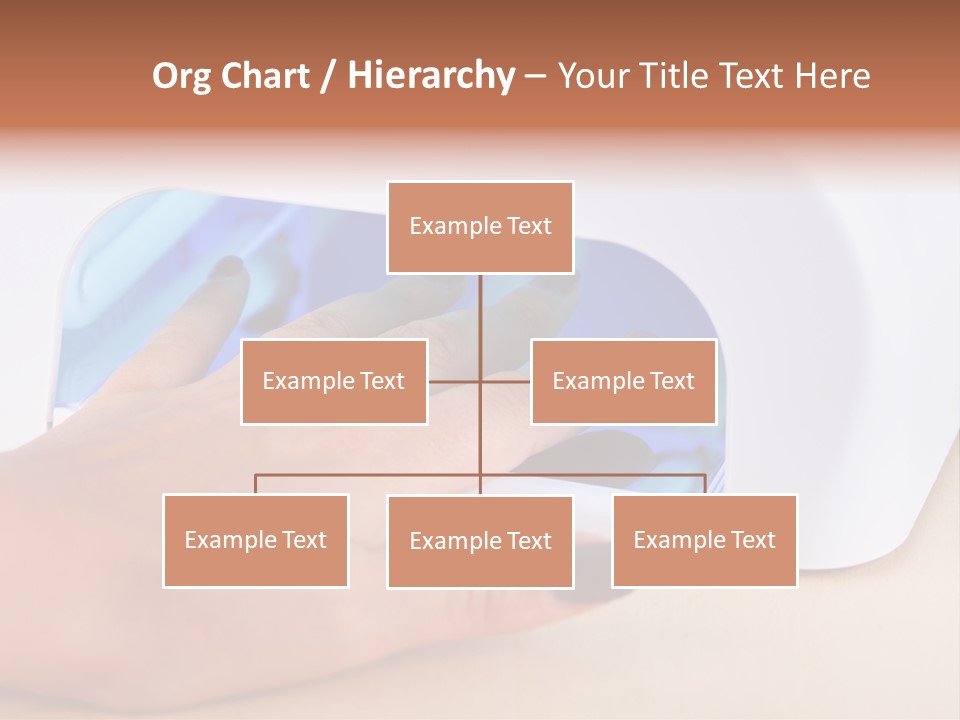 Org Chart / Hierarchy – Your Title Text Here

Example Text

Example Text

Example Text

Example Text

Example Text

Example Text